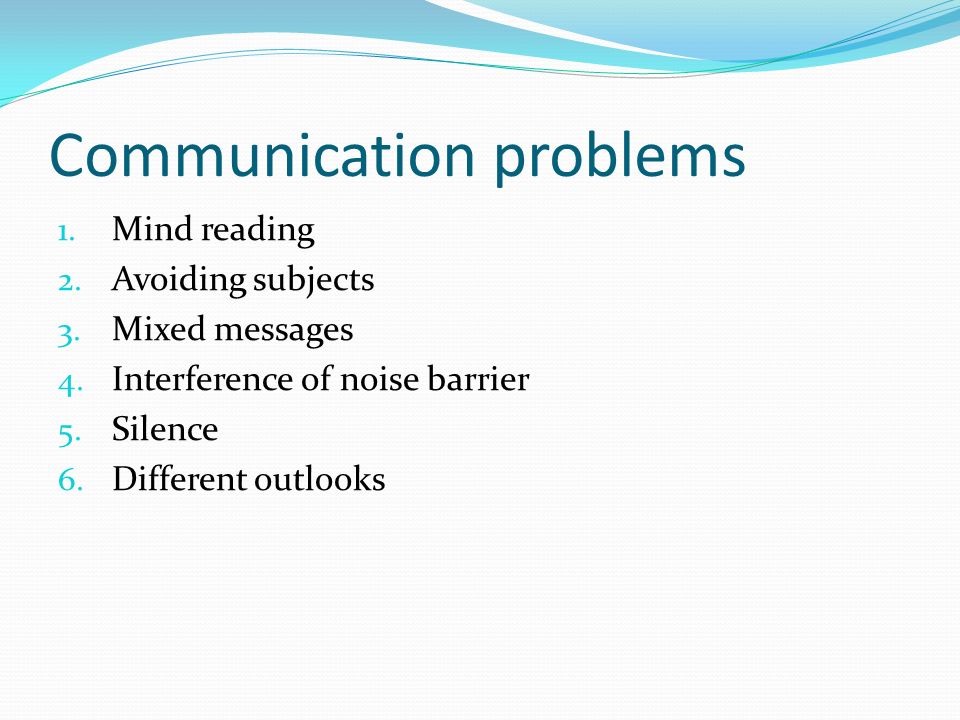 Communication problems

1. Mind reading
2. Avoiding subjects
3. Mixed messages
4. Interference of noise barrier
5. Silence
6. Different outlooks